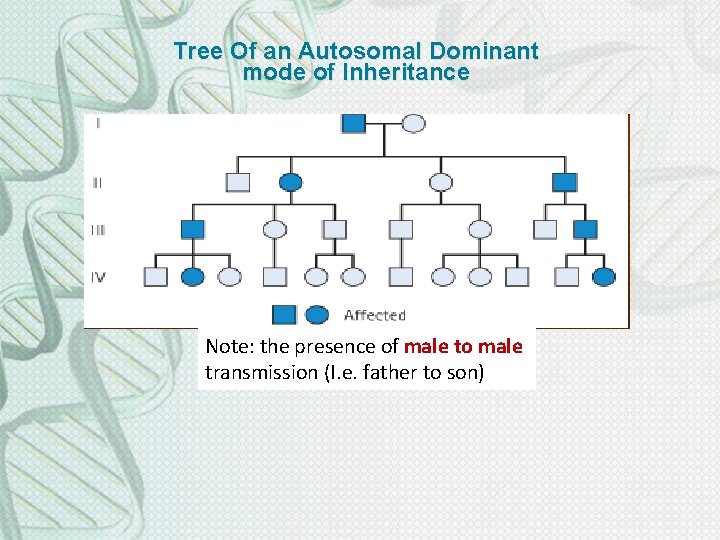 Tree Of an Autosomal Dominant mode of Inheritance

I

II

III

IV

Affected

Note: the presence of male to male transmission (I.e. father to son)